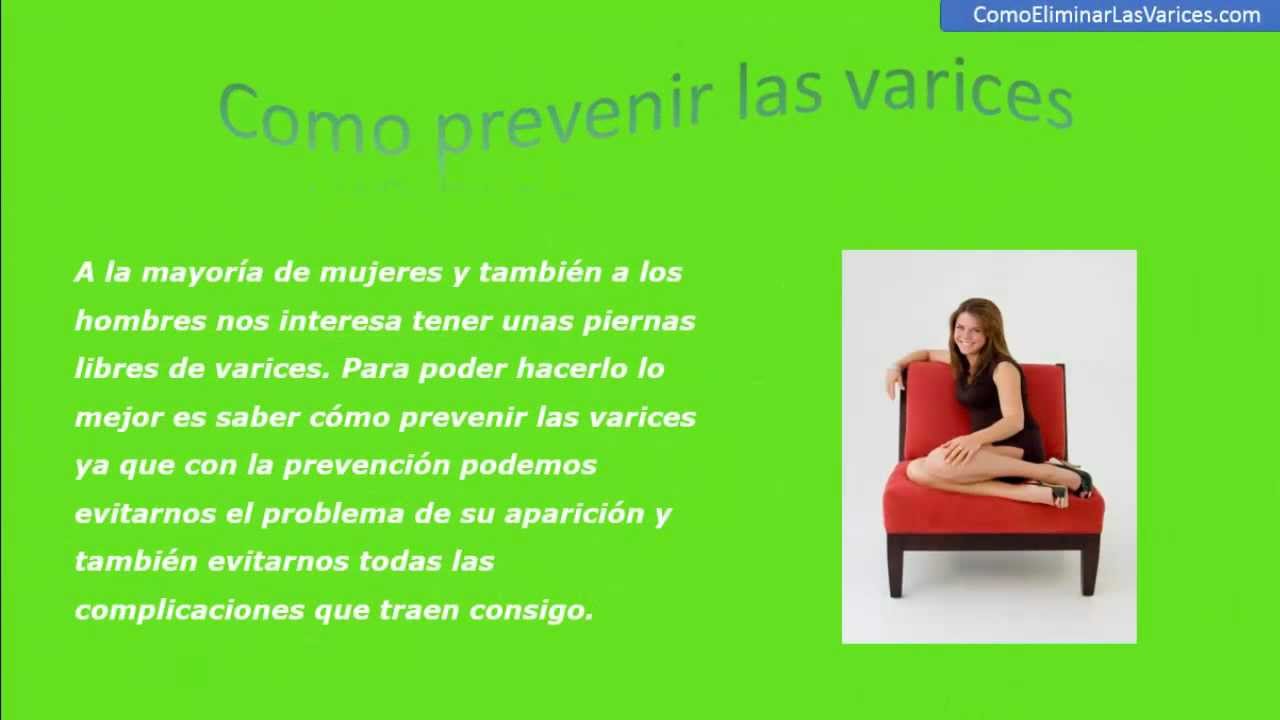 ComoEliminarLasVarices.com

Como prevenir las varices

A la mayoría de mujeres y también a los hombres nos interesa tener unas piernas libres de varices. Para poder hacerlo lo mejor es saber cómo prevenir las varices ya que con la prevención podemos evitarnos el problema de su aparición y también evitarnos todas las complicaciones que traen consigo.